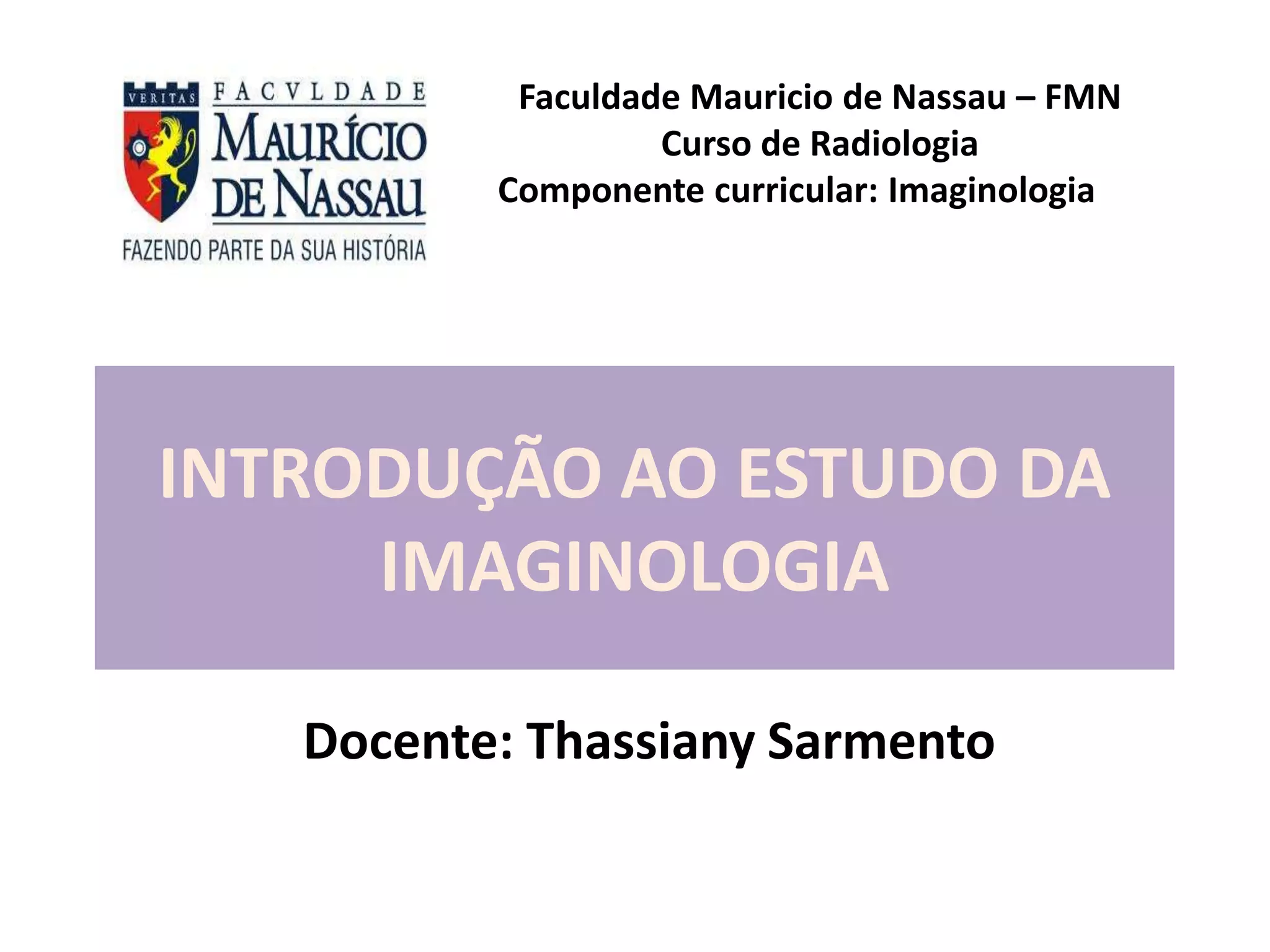 VERITAS FACVLDADE MAURÍCIO DE NASSAU
FAZENDO PARTE DA SUA HISTÓRIA

Faculdade Mauricio de Nassau – FMN
Curso de Radiologia
Componente curricular: Imaginologia

INTRODUÇÃO AO ESTUDO DA IMAGINOLOGIA

Docente: Thassiany Sarmento